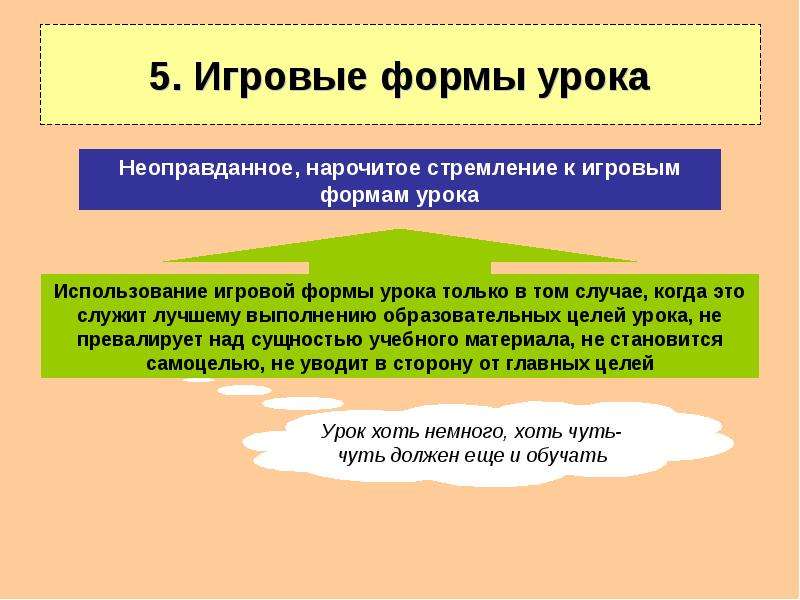 5. Игровые формы урока

Неоправданное, нарочитое стремление к игровым формам урока

Использование игровой формы урока только в том случае, когда это служит лучшему выполнению образовательных целей урока, не превалирует над сущностью учебного материала, не становится самоцелью, не уводит в сторону от главных целей

Урок хоть немного, хоть чуть-чуть должен еще и обучать